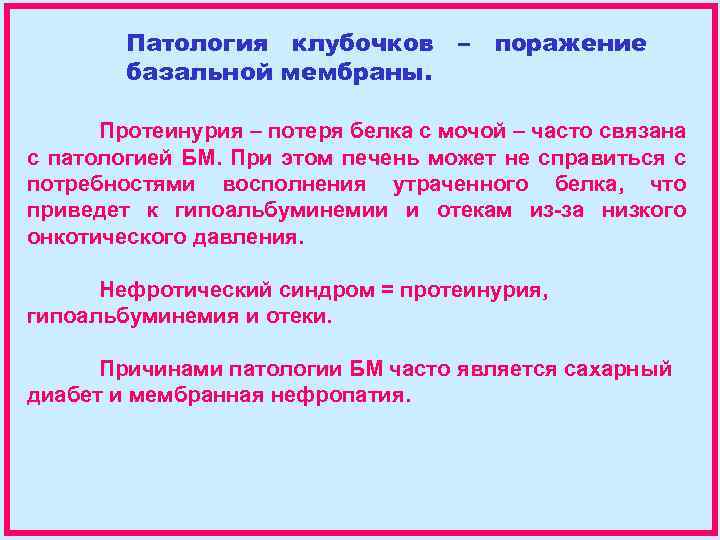 Патология клубочков – поражение базальной мембраны.

Протеинурия – потеря белка с мочой – часто связана с патологией БМ. При этом печень может не справиться с потребностями восполнения утраченного белка, что приведет к гипоальбуминемии и отекам из-за низкого онкотического давления.

Нефротический синдром = протеинурия, гипоальбуминемия и отеки.

Причинами патологии БМ часто является сахарный диабет и мембранная нефропатия.